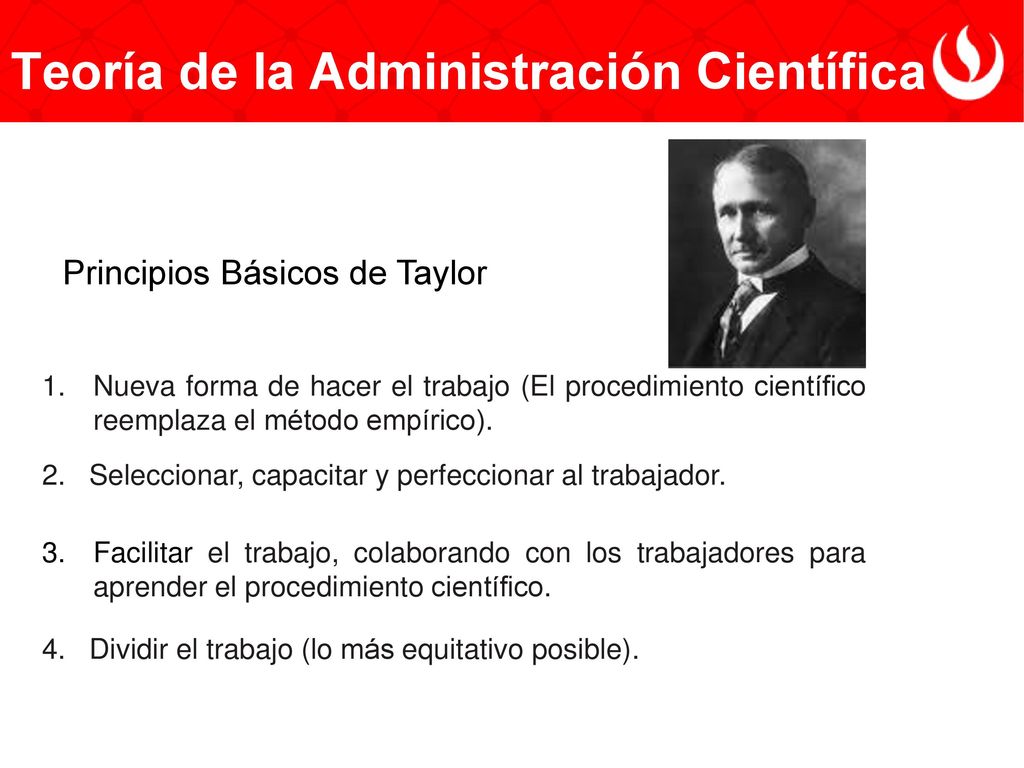 Teoría de la Administración Científica

Principios Básicos de Taylor

1. Nueva forma de hacer el trabajo (El procedimiento científico reemplaza el método empírico).

2. Seleccionar, capacitar y perfeccionar al trabajador.

3. Facilitar el trabajo, colaborando con los trabajadores para aprender el procedimiento científico.

4. Dividir el trabajo (lo más equitativo posible).